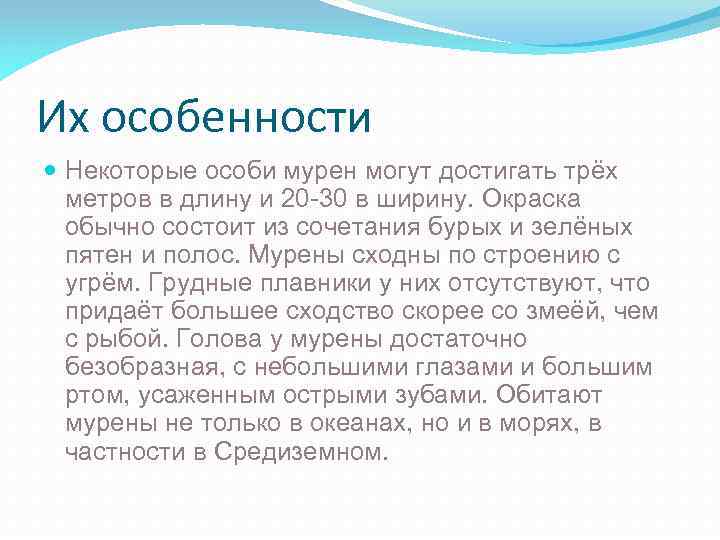 Их особенности

Некоторые особи мурен могут достигать трёх метров в длину и 20-30 в ширину. Окраска обычно состоит из сочетания бурых и зелёных пятен и полос. Мурены сходны по строению с угрём. Грудные плавники у них отсутствуют, что придаёт большее сходство скорее со змеёй, чем с рыбой. Голова у мурены достаточно безобразная, с небольшими глазами и большим ртом, усаженным острыми зубами. Обитают мурены не только в океанах, но и в морях, в частности в Средиземном.